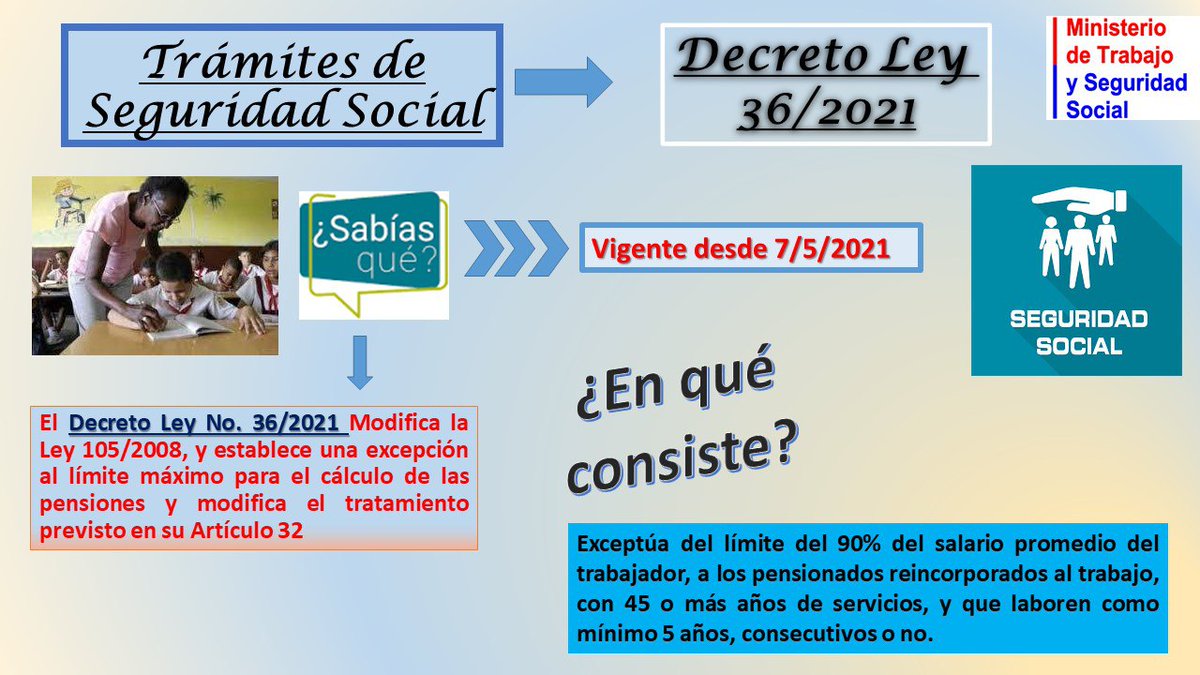 Trámites de Seguridad Social

Decreto Ley 36/2021

Ministerio de Trabajo y Seguridad Social

¿Sabías qué?

Vigente desde 7/5/2021

SEGURIDAD SOCIAL

El Decreto Ley No. 36/2021 Modifica la Ley 105/2008, y establece una excepción al límite máximo para el cálculo de las pensiones y modifica el tratamiento previsto en su Artículo 32

¿En qué consiste?

Exceptúa del límite del 90% del salario promedio del trabajador, a los pensionados reincorporados al trabajo, con 45 o más años de servicios, y que laboren como mínimo 5 años, consecutivos o no.